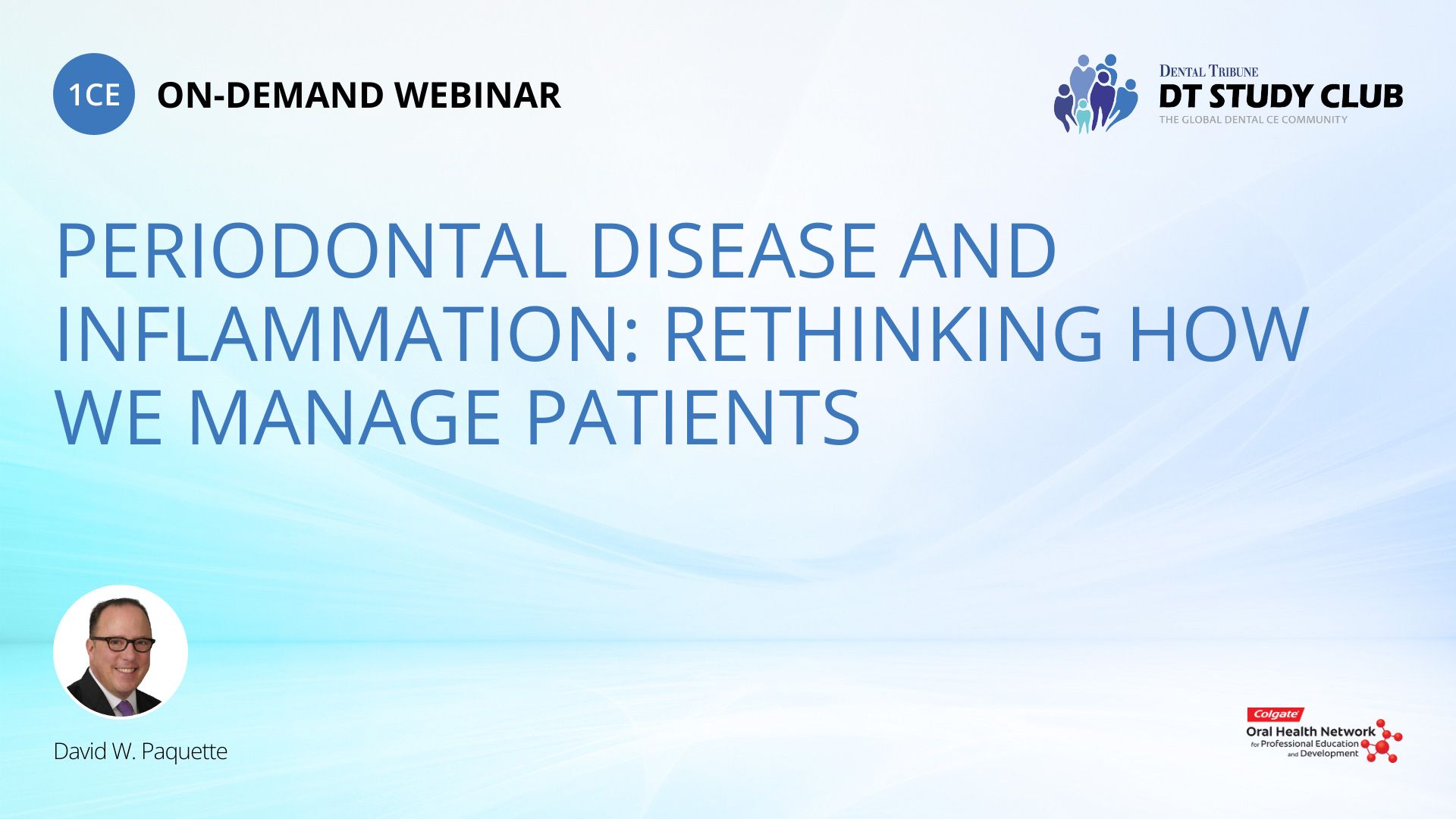 1CE ON-DEMAND WEBINAR

DENTAL TRIBUNE
DT STUDY CLUB
THE GLOBAL DENTAL CE COMMUNITY

PERIODONTAL DISEASE AND INFLAMMATION: RETHINKING HOW WE MANAGE PATIENTS

David W. Paquette

Colgate
Oral Health Network
for Professional Education and Development